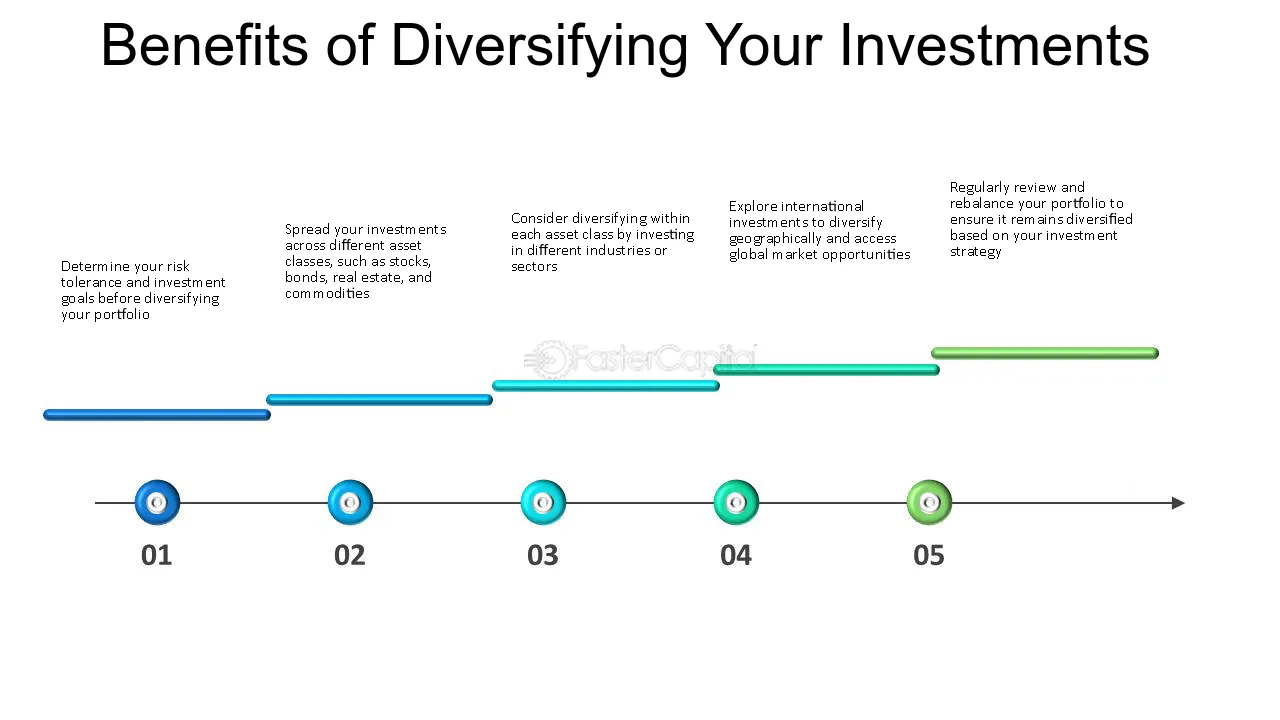 Benefits of Diversifying Your Investments

Determine your risk tolerance and investment goals before diversifying your portfolio

Spread your investments across different asset classes, such as stocks, bonds, real estate, and commodities

Consider diversifying within each asset class by investing in different industries or sectors

Explore international investments to diversify geographically and access global market opportunities

Regularly review and rebalance your portfolio to ensure it remains diversified based on your investment strategy

01

02

03

04

05

FasterCapital